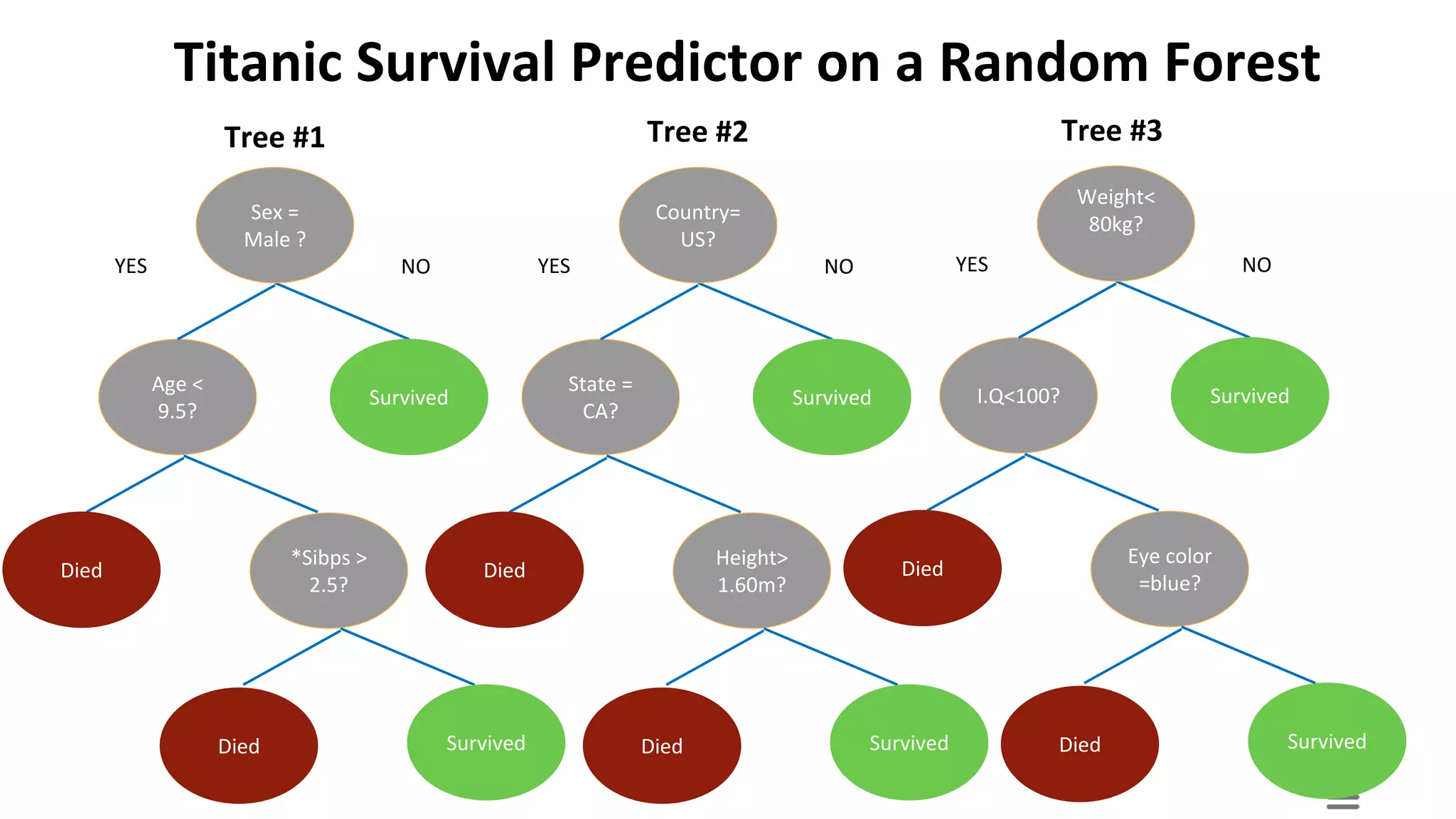 Titanic Survival Predictor on a Random Forest

Tree #1

Sex = Male ?

YES

NO

Age < 9.5?

Survived

Died

*Sibps > 2.5?

Died

Survived

Tree #2

Country= US?

YES

NO

State = CA?

Survived

Died

Height> 1.60m?

Died

Survived

Tree #3

Weight< 80kg?

YES

NO

I.Q<100?

Survived

Died

Eye color =blue?

Died

Survived